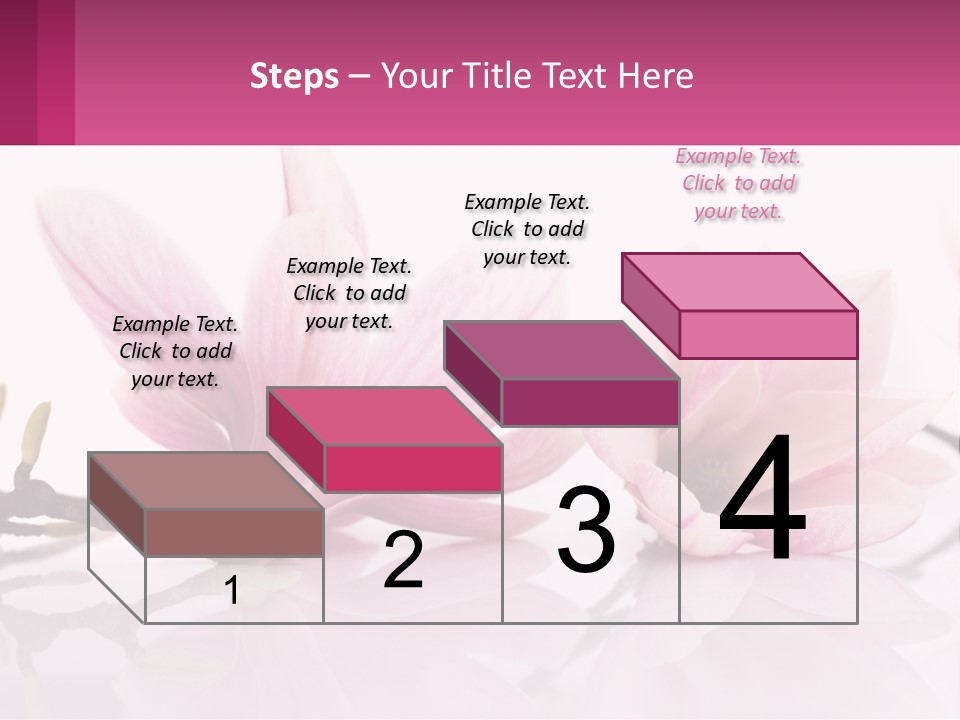 Steps – Your Title Text Here

Example Text. Click to add your text.

Example Text. Click to add your text.

Example Text. Click to add your text.

Example Text. Click to add your text.

1

2

3

4